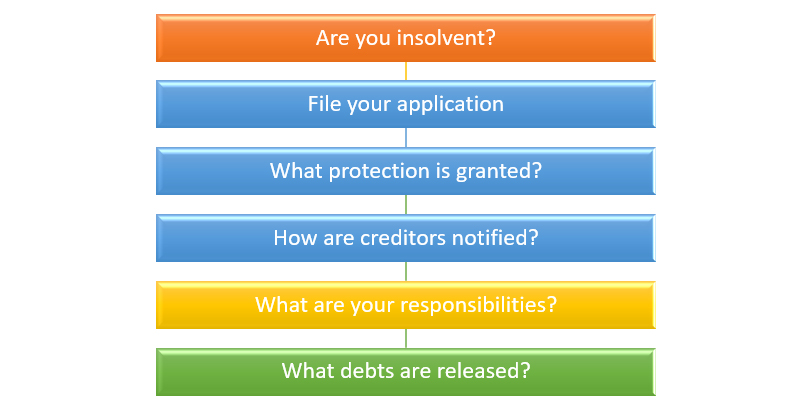 Are you insolvent?

File your application

What protection is granted?

How are creditors notified?

What are your responsibilities?

What debts are released?